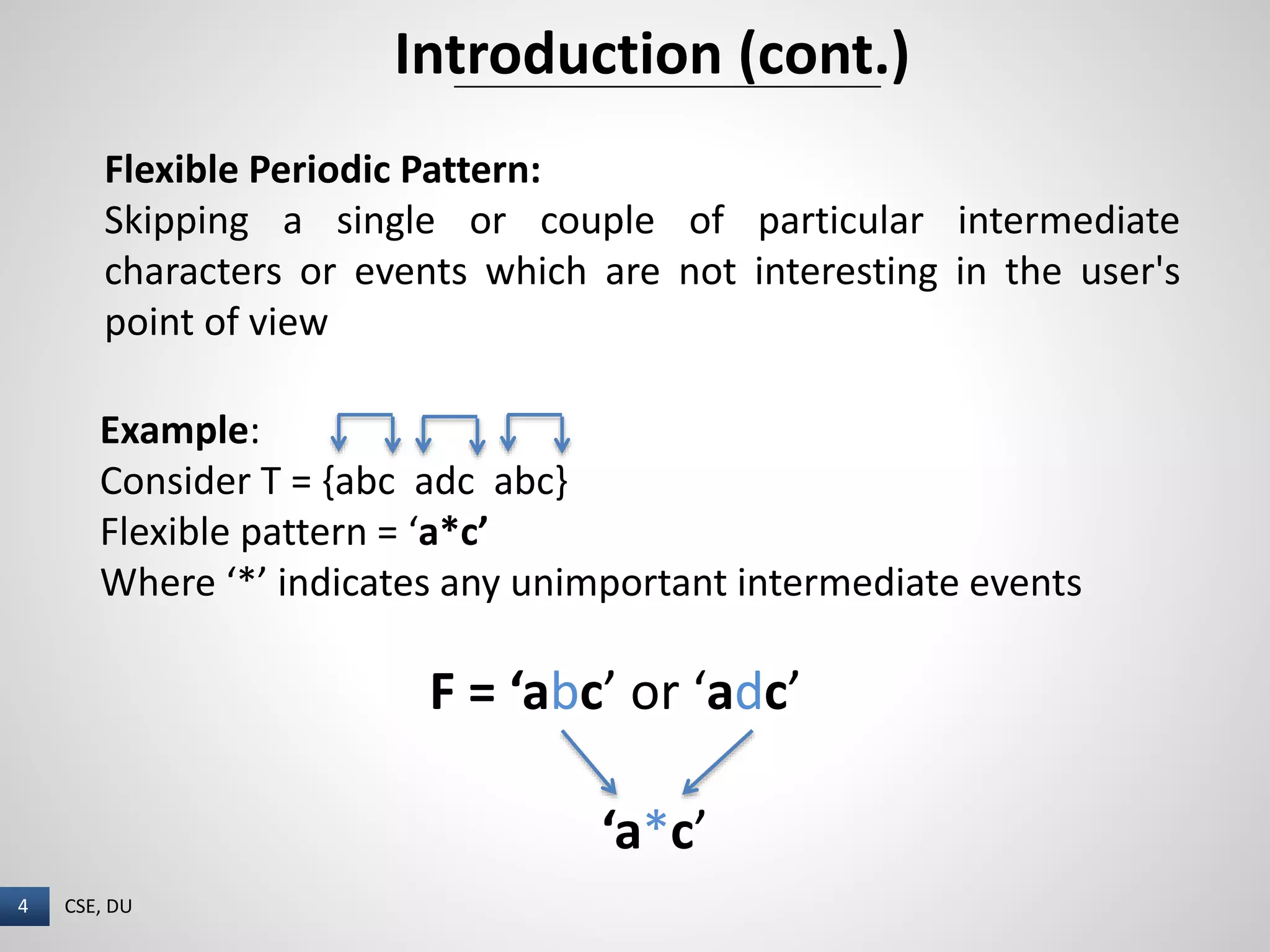 Introduction (cont.)

Flexible Periodic Pattern:
Skipping a single or couple of particular intermediate characters or events which are not interesting in the user's point of view

Example:
Consider T = {abc adc abc}
Flexible pattern = ‘a*c’
Where ‘*’ indicates any unimportant intermediate events

F = ‘abc’ or ‘adc’

‘a*c’

4 CSE, DU